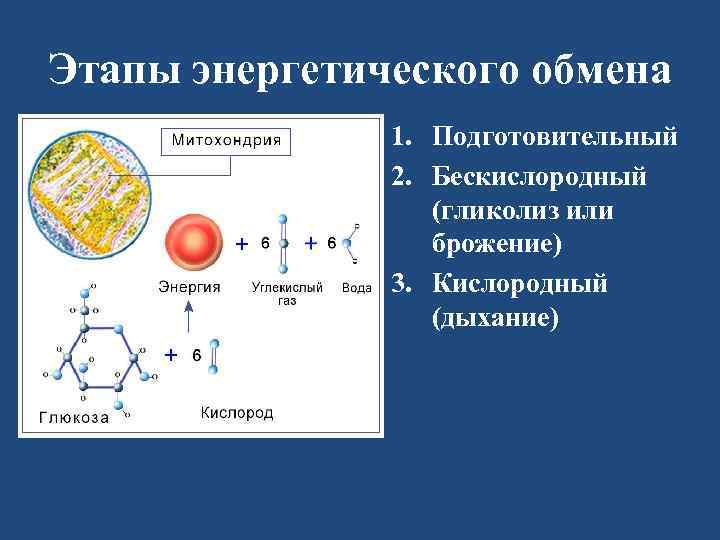 Этапы энергетического обмена

Митохондрия

+ 6 + 6

Энергия

Углекислый газ

Вода

+ 6

Глюкоза

Кислород

1. Подготовительный
2. Бескислородный (гликолиз или брожение)
3. Кислородный (дыхание)